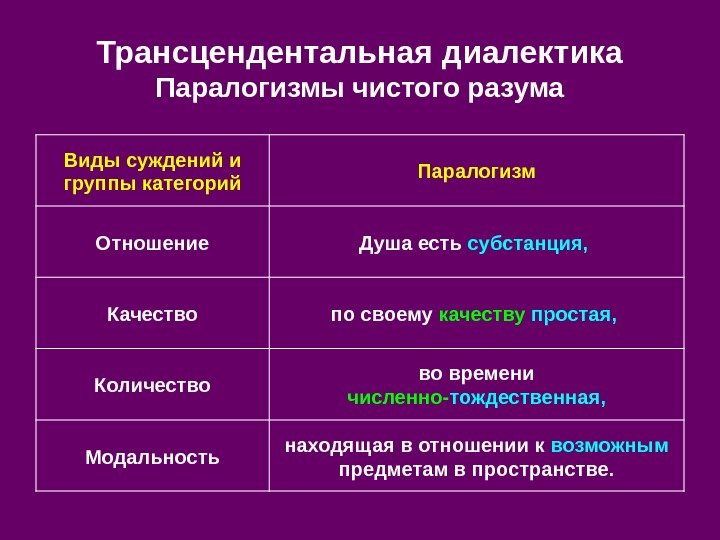 Трансцендентальная диалектика
Паралогизмы чистого разума

| Виды суждений и группы категорий | Паралогизм |
|---|---|
| Отношение | Душа есть субстанция, |
| Качество | по своему качеству простая, |
| Количество | во времени численно-тождественная, |
| Модальность | находящая в отношении к возможным предметам в пространстве. |